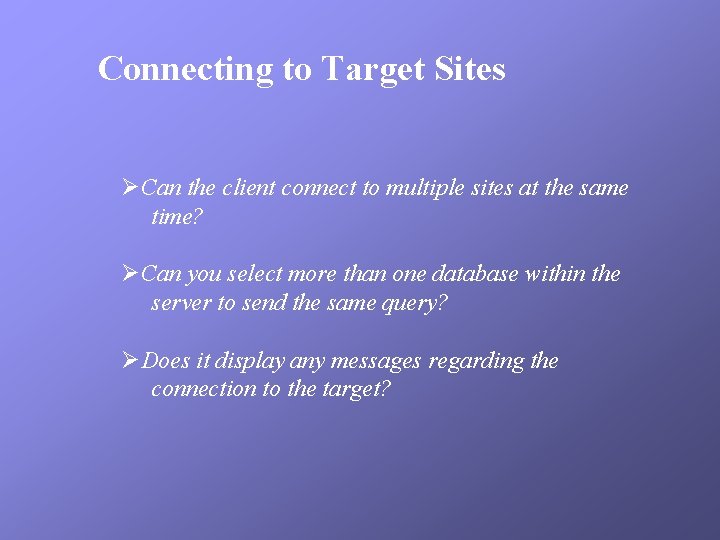 Connecting to Target Sites

➢Can the client connect to multiple sites at the same time?

➢Can you select more than one database within the server to send the same query?

➢Does it display any messages regarding the connection to the target?